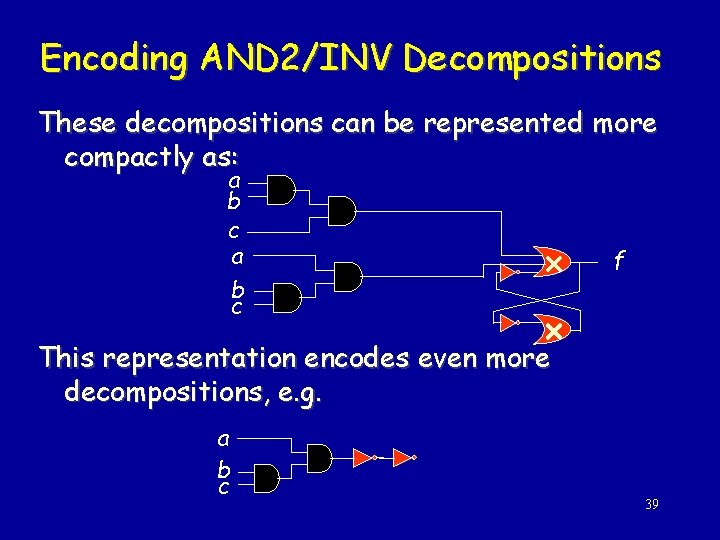 Encoding AND2/INV Decompositions

These decompositions can be represented more compactly as:

a
b
c
a
b
c
f

This representation encodes even more decompositions, e.g.

a
b
c

39